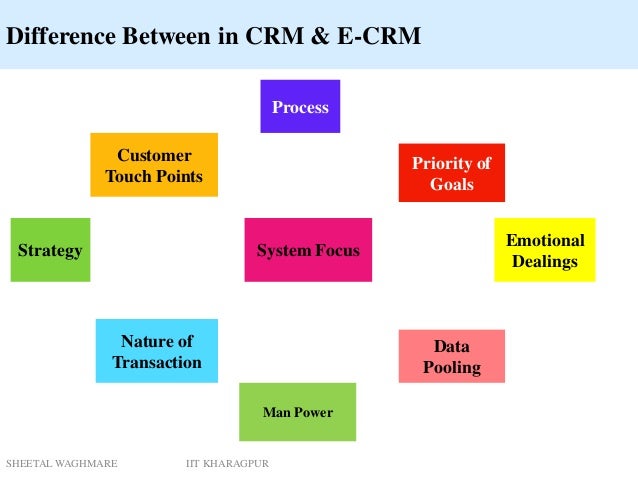 Difference Between in CRM & E-CRM

Process

Customer Touch Points

Priority of Goals

Strategy

System Focus

Emotional Dealings

Nature of Transaction

Data Pooling

Man Power

SHEETAL WAGHMARE IIT KHARAGPUR